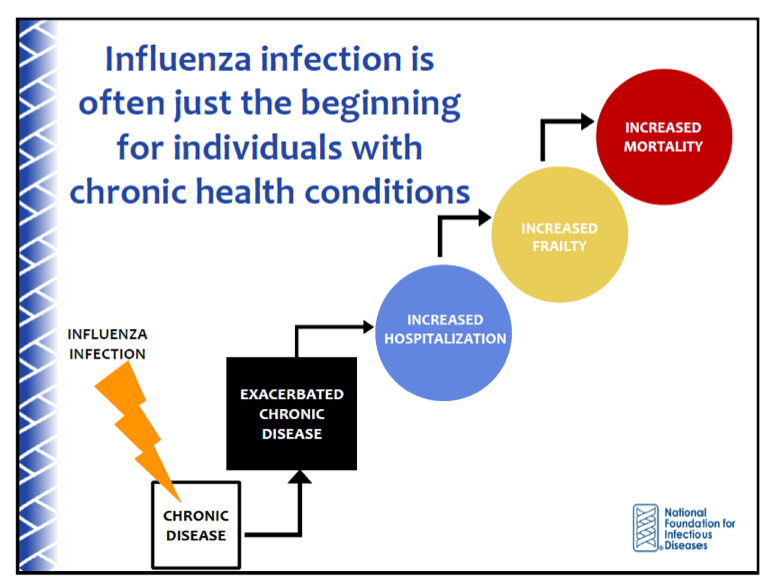 Influenza infection is often just the beginning for individuals with chronic health conditions

INFLUENZA INFECTION

CHRONIC DISEASE

EXACERBATED CHRONIC DISEASE

INCREASED HOSPITALIZATION

INCREASED FRAILTY

INCREASED MORTALITY

National Foundation for Infectious Diseases